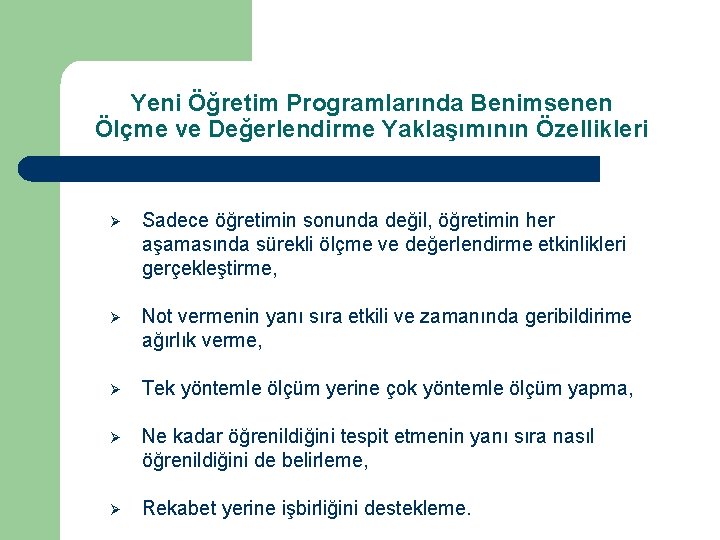 Yeni Öğretim Programlarında Benimsenen Ölçme ve Değerlendirme Yaklaşımının Özellikleri

➢ Sadece öğretimin sonunda değil, öğretimin her aşamasında sürekli ölçme ve değerlendirme etkinlikleri gerçekleştirme,

➢ Not vermenin yanı sıra etkili ve zamanında geribildirime ağırlık verme,

➢ Tek yöntemle ölçüm yerine çok yöntemle ölçüm yapma,

➢ Ne kadar öğrenildiğini tespit etmenin yanı sıra nasıl öğrenildiğini de belirleme,

➢ Rekabet yerine işbirliğini destekleme.